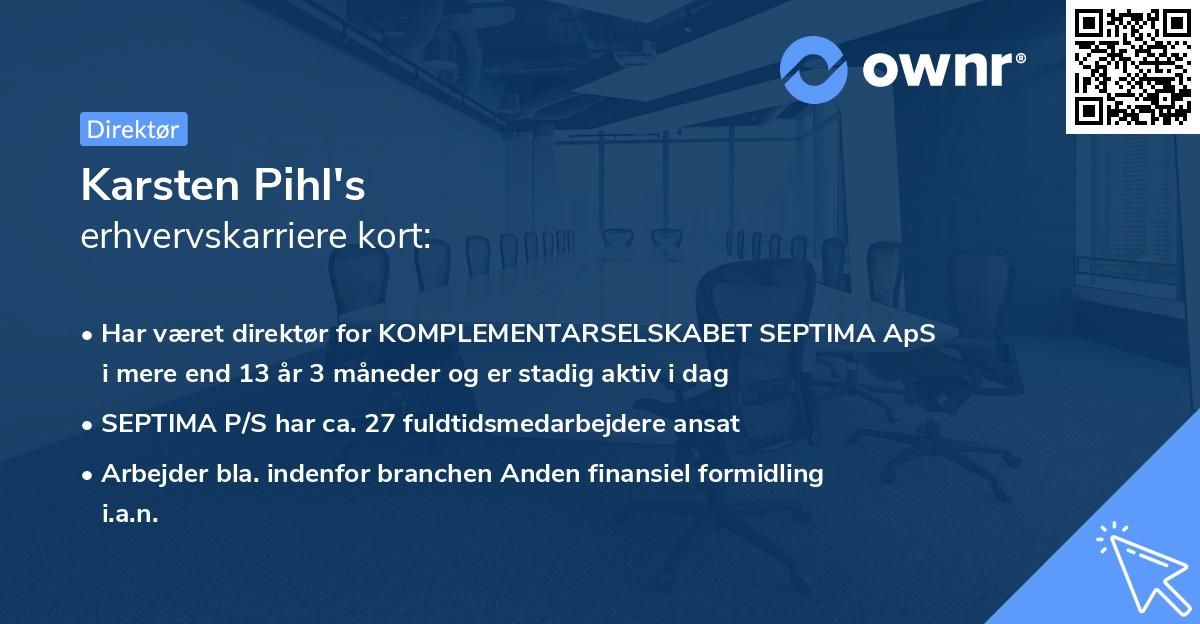 ownr®

Direktør

Karsten Pihl's
erhvervskarriere kort:

• Har været direktør for KOMPLEMENTARSELSKABET SEPTIMA ApS i mere end 13 år 3 måneder og er stadig aktiv i dag

• SEPTIMA P/S har ca. 27 fuldtidsmedarbejdere ansat

• Arbejder bla. indenfor branchen Anden finansiel formidling i.a.n.